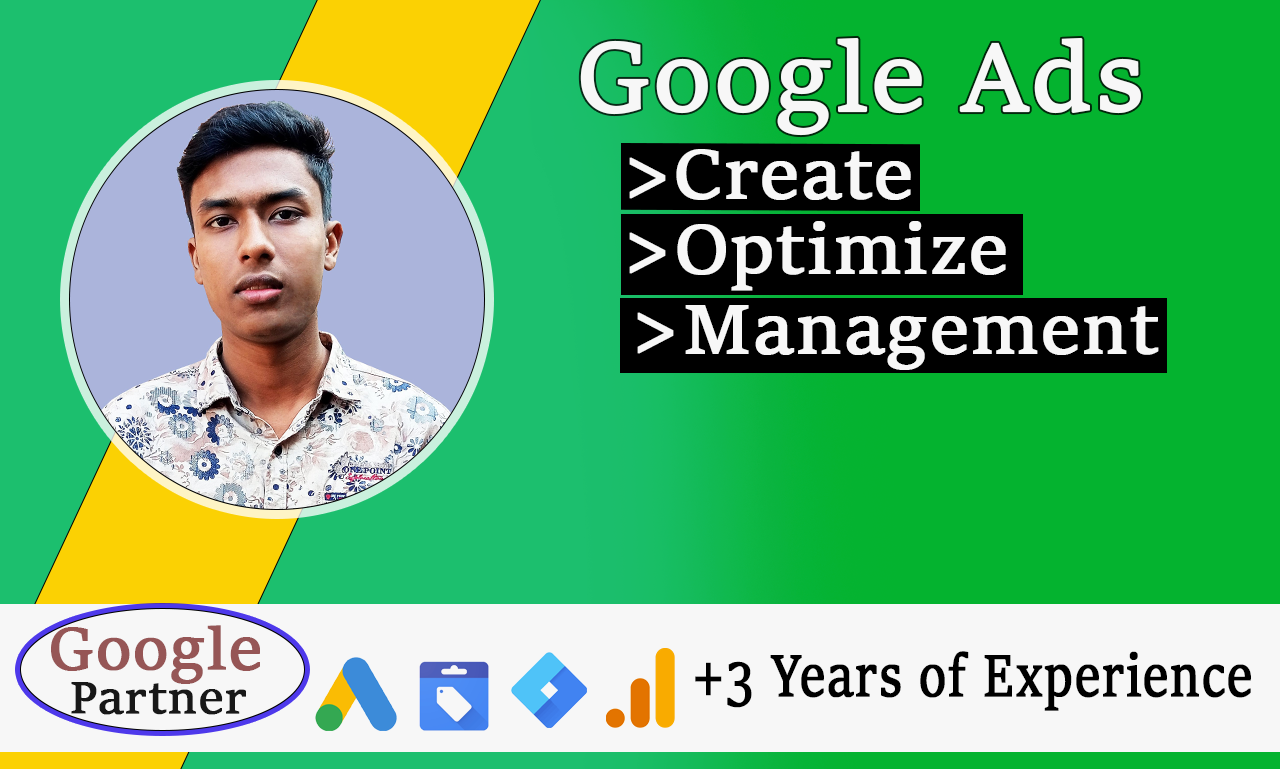 Google Ads
>Create
>Optimize
>Management

ONEPOINT

Google
Partner

+3 Years of Experience